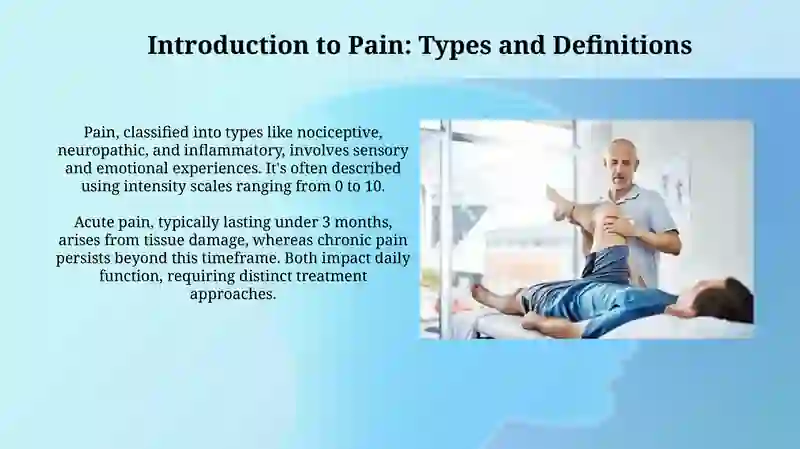 Introduction to Pain: Types and Definitions

Pain, classified into types like nociceptive, neuropathic, and inflammatory, involves sensory and emotional experiences. It's often described using intensity scales ranging from 0 to 10.

Acute pain, typically lasting under 3 months, arises from tissue damage, whereas chronic pain persists beyond this timeframe. Both impact daily function, requiring distinct treatment approaches.